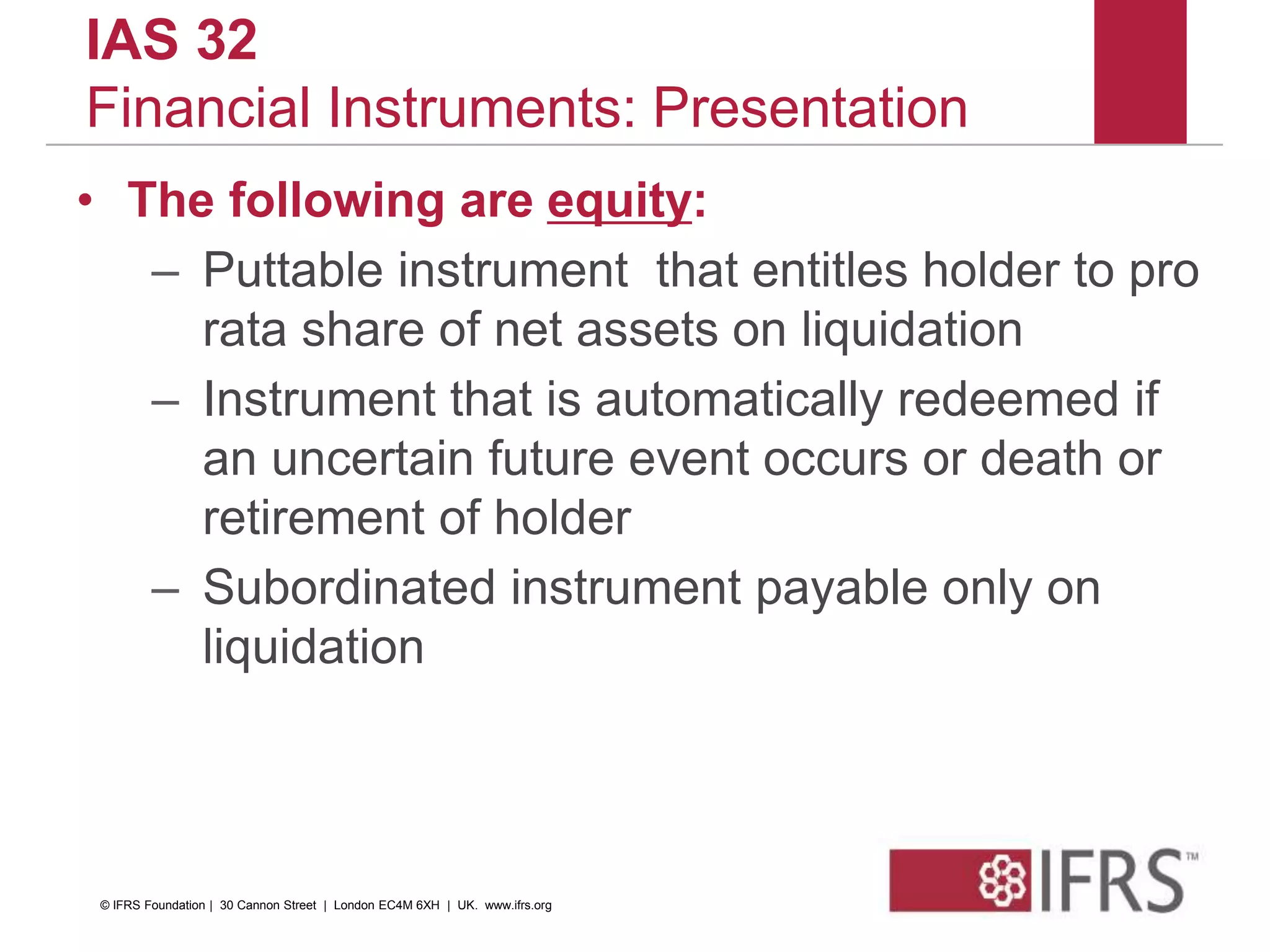 IAS 32
Financial Instruments: Presentation

• The following are equity:
– Puttable instrument that entitles holder to pro rata share of net assets on liquidation
– Instrument that is automatically redeemed if an uncertain future event occurs or death or retirement of holder
– Subordinated instrument payable only on liquidation

© IFRS Foundation | 30 Cannon Street | London EC4M 6XH | UK. www.ifrs.org

IFRS™